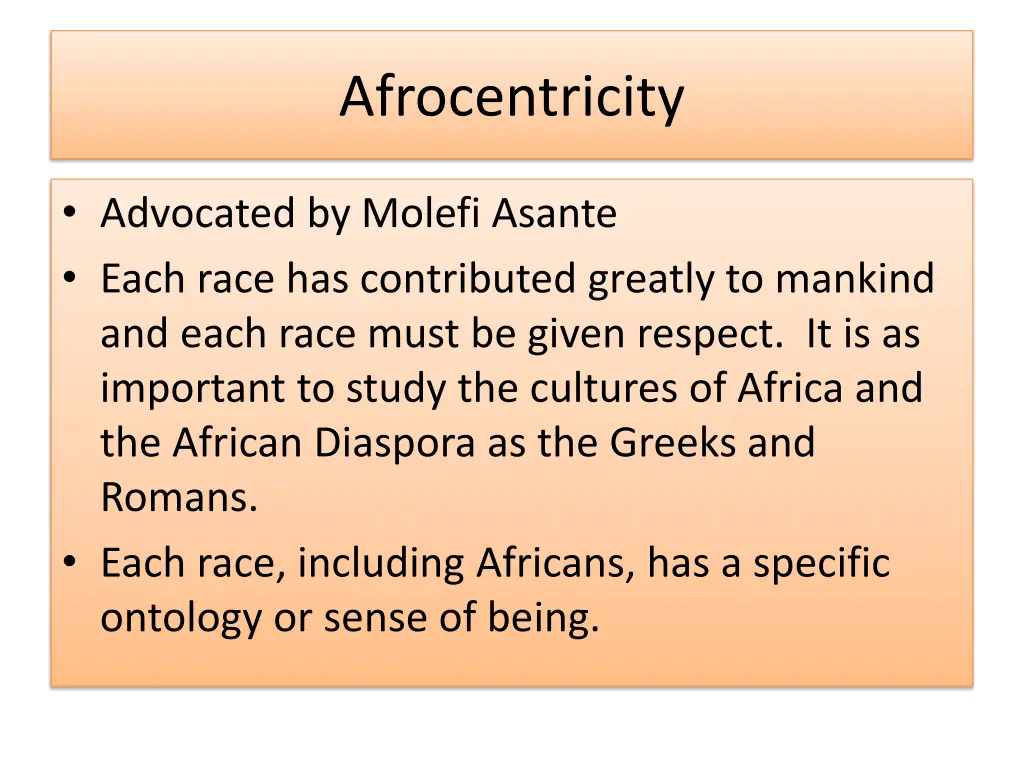 Afrocentricity

• Advocated by Molefi Asante
• Each race has contributed greatly to mankind and each race must be given respect. It is as important to study the cultures of Africa and the African Diaspora as the Greeks and Romans.
• Each race, including Africans, has a specific ontology or sense of being.